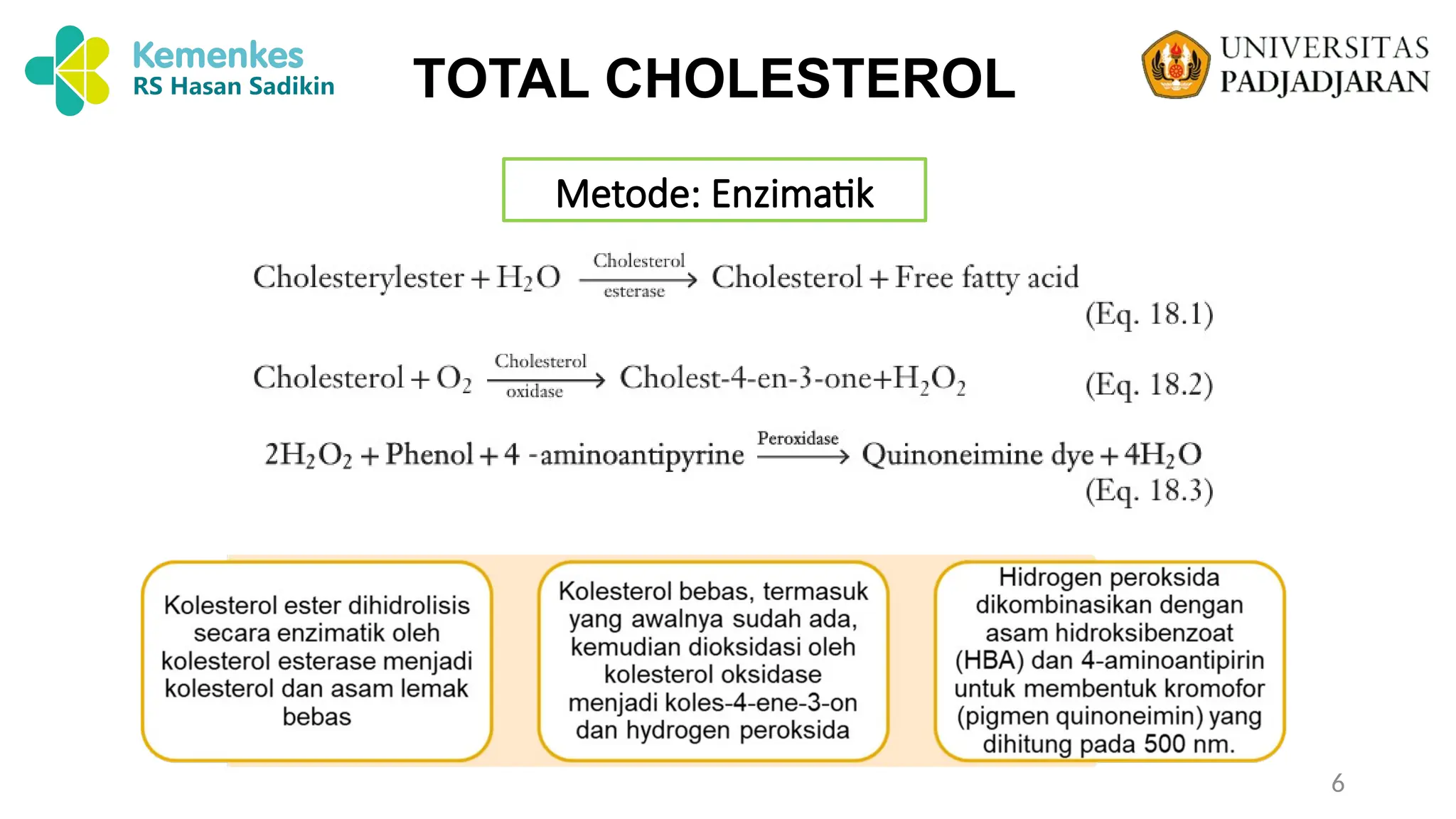 Kemenkes
RS Hasan Sadikin

TOTAL CHOLESTEROL

UNIVERSITAS PADJADJARAN

Metode: Enzimatik

$\text{Cholesterylester} + H_2O \xrightarrow[\text{esterase}]{\text{Cholesterol}} \text{Cholesterol} + \text{Free fatty acid}$ (Eq. 18.1)

$\text{Cholesterol} + O_2 \xrightarrow[\text{oxidase}]{\text{Cholesterol}} \text{Cholest-4-en-3-one} + H_2O_2$ (Eq. 18.2)

$2H_2O_2 + \text{Phenol} + 4\text{-aminoantipyrine} \xrightarrow{\text{Peroxidase}} \text{Quinoneimine dye} + 4H_2O$ (Eq. 18.3)

Kolesterol ester dihidrolisis secara enzimatik oleh kolesterol esterase menjadi kolesterol dan asam lemak bebas

Kolesterol bebas, termasuk yang awalnya sudah ada, kemudian dioksidasi oleh kolesterol oksidase menjadi koles-4-ene-3-on dan hydrogen peroksida

Hidrogen peroksida dikombinasikan dengan asam hidroksibenzoat (HBA) dan 4-aminoantipirin untuk membentuk kromofor (pigmen quinoneimin) yang dihitung pada 500 nm.

6